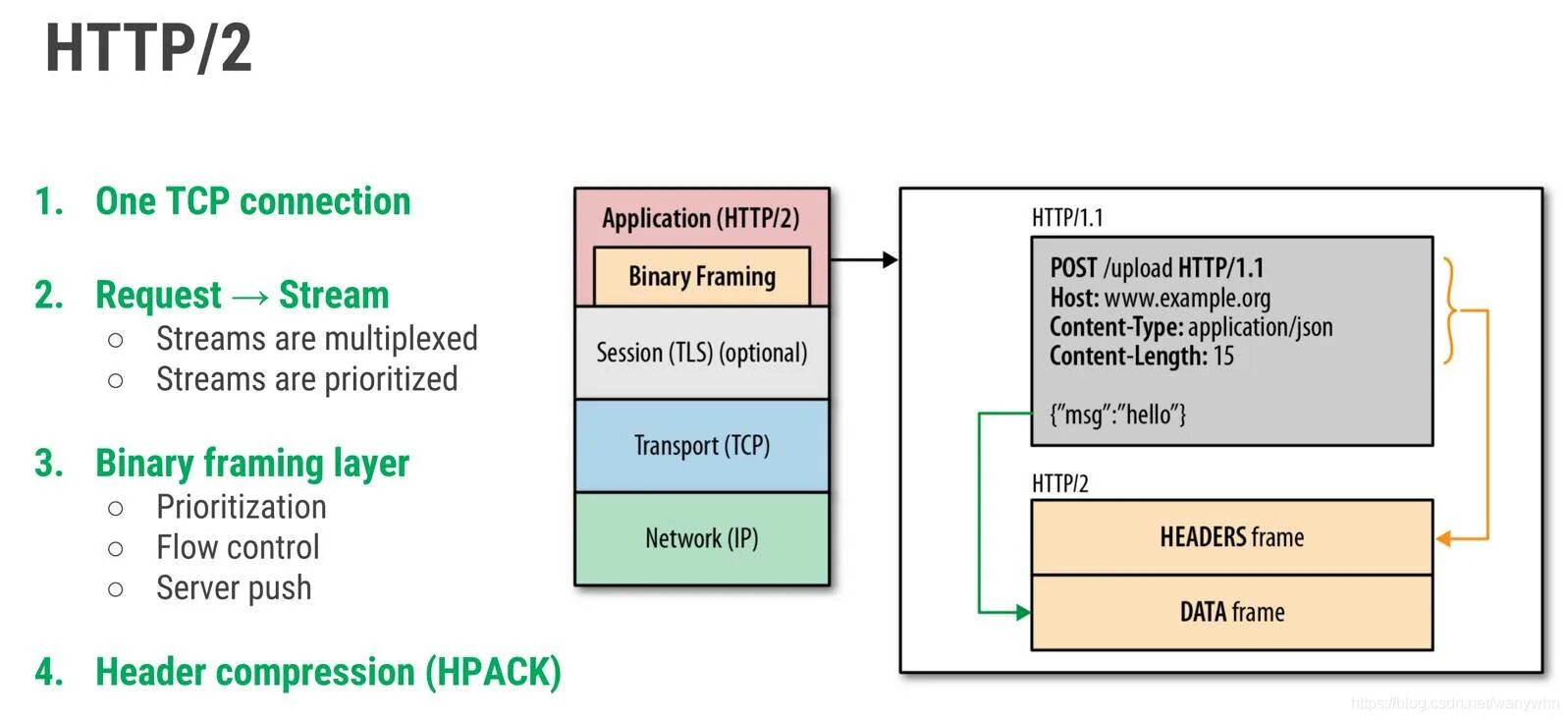 HTTP/2

1. One TCP connection

2. Request → Stream
○ Streams are multiplexed
○ Streams are prioritized

3. Binary framing layer
○ Prioritization
○ Flow control
○ Server push

4. Header compression (HPACK)

Application (HTTP/2)

Binary Framing

Session (TLS) (optional)

Transport (TCP)

Network (IP)

HTTP/1.1

POST /upload HTTP/1.1
Host: www.example.org
Content-Type: application/json
Content-Length: 15

{"msg":"hello"}

HTTP/2

HEADERS frame

DATA frame

https://blog.csdn.net/wanywhn